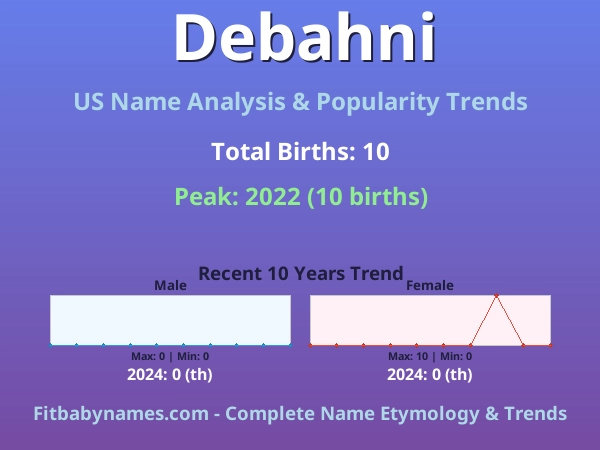 Debahni

US Name Analysis & Popularity Trends

Total Births: 10

Peak: 2022 (10 births)

Recent 10 Years Trend

Male

Max: 0 | Min: 0

2024: 0 (th)

Female

Max: 10 | Min: 0

2024: 0 (th)

Fitbabynames.com - Complete Name Etymology & Trends